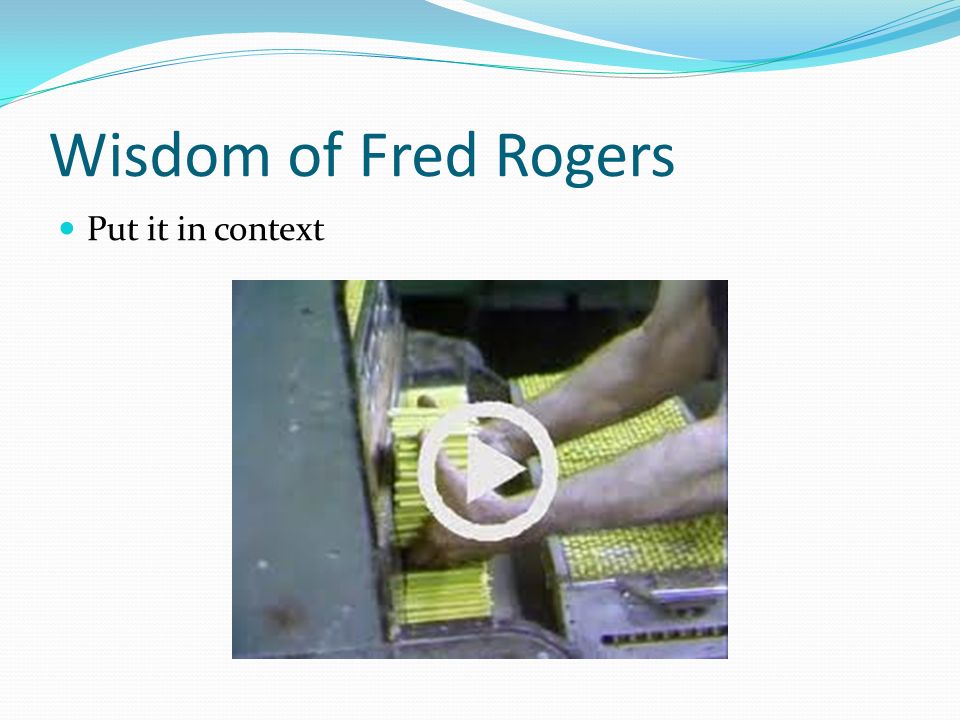 Wisdom of Fred Rogers

Put it in context